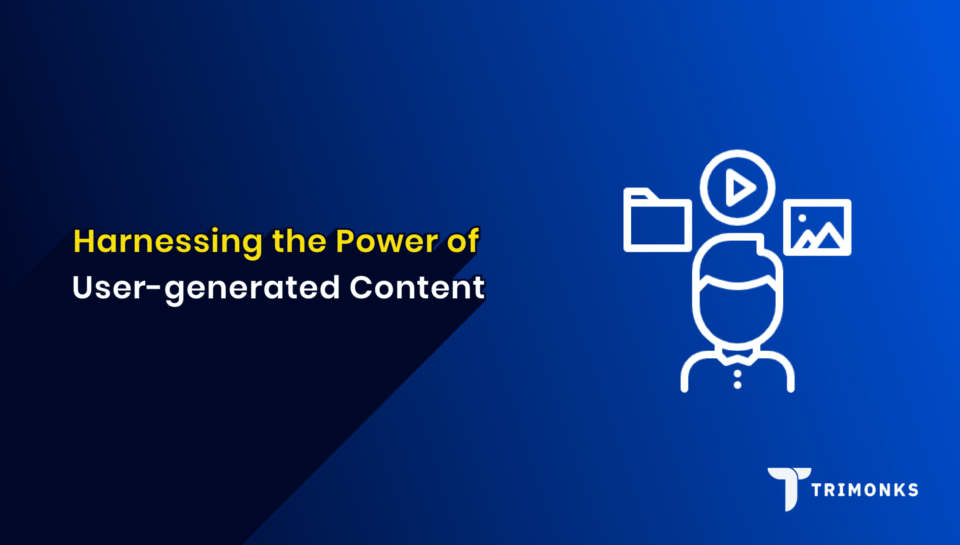 Harnessing the Power of
User-generated Content

TRIMONKS